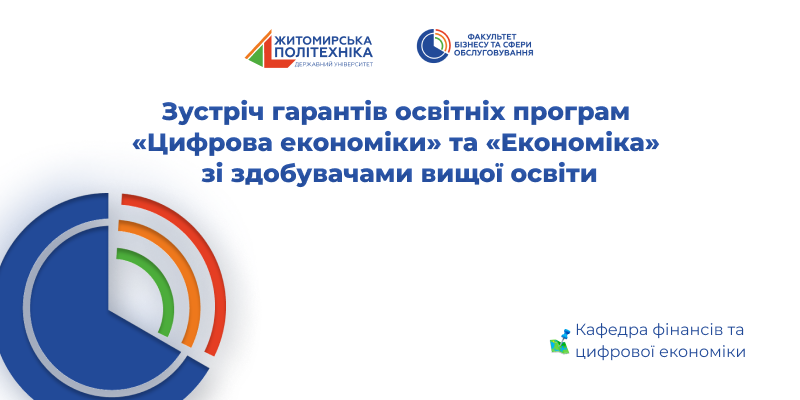 ЖИТОМИРСЬКА ПОЛІТЕХНІКА
ДЕРЖАВНИЙ УНІВЕРСИТЕТ

ФАКУЛЬТЕТ БІЗНЕСУ ТА СФЕРИ ОБСЛУГОВУВАННЯ

Зустріч гарантів освітніх програм «Цифрова економіки» та «Економіка» зі здобувачами вищої освіти

Кафедра фінансів та цифрової економіки